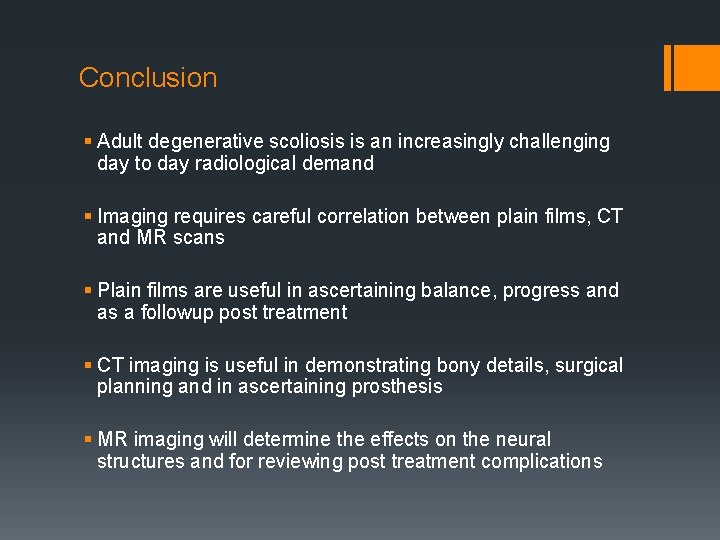 Conclusion

▪ Adult degenerative scoliosis is an increasingly challenging day to day radiological demand

▪ Imaging requires careful correlation between plain films, CT and MR scans

▪ Plain films are useful in ascertaining balance, progress and as a followup post treatment

▪ CT imaging is useful in demonstrating bony details, surgical planning and in ascertaining prosthesis

▪ MR imaging will determine the effects on the neural structures and for reviewing post treatment complications